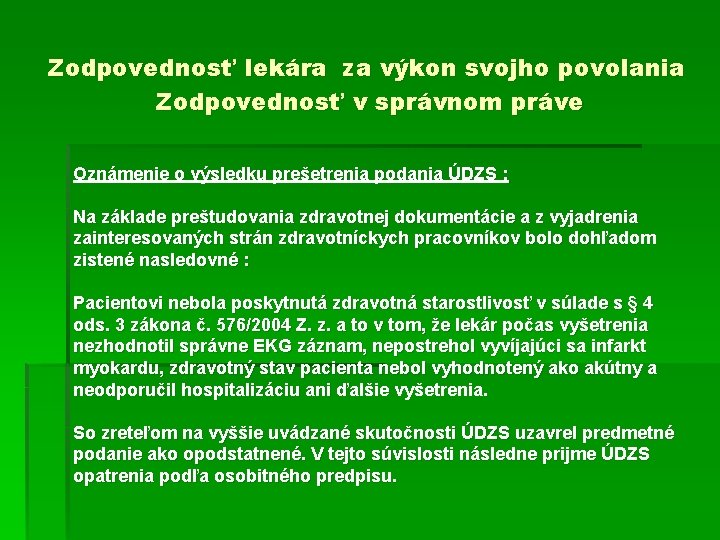 Zodpovednosť lekára za výkon svojho povolania
Zodpovednosť v správnom práve

Oznámenie o výsledku prešetrenia podania ÚDZS :

Na základe preštudovania zdravotnej dokumentácie a z vyjadrenia zainteresovaných strán zdravotníckych pracovníkov bolo dohľadom zistené nasledovné :

Pacientovi nebola poskytnutá zdravotná starostlivosť v súlade s § 4 ods. 3 zákona č. 576/2004 Z. z. a to v tom, že lekár počas vyšetrenia nezhodnotil správne EKG záznam, nepostrehol vyvíjajúci sa infarkt myokardu, zdravotný stav pacienta nebol vyhodnotený ako akútny a neodporučil hospitalizáciu ani ďalšie vyšetrenia.

So zreteľom na vyššie uvádzané skutočnosti ÚDZS uzavrel predmetné podanie ako opodstatnené. V tejto súvislosti následne prijme ÚDZS opatrenia podľa osobitného predpisu.